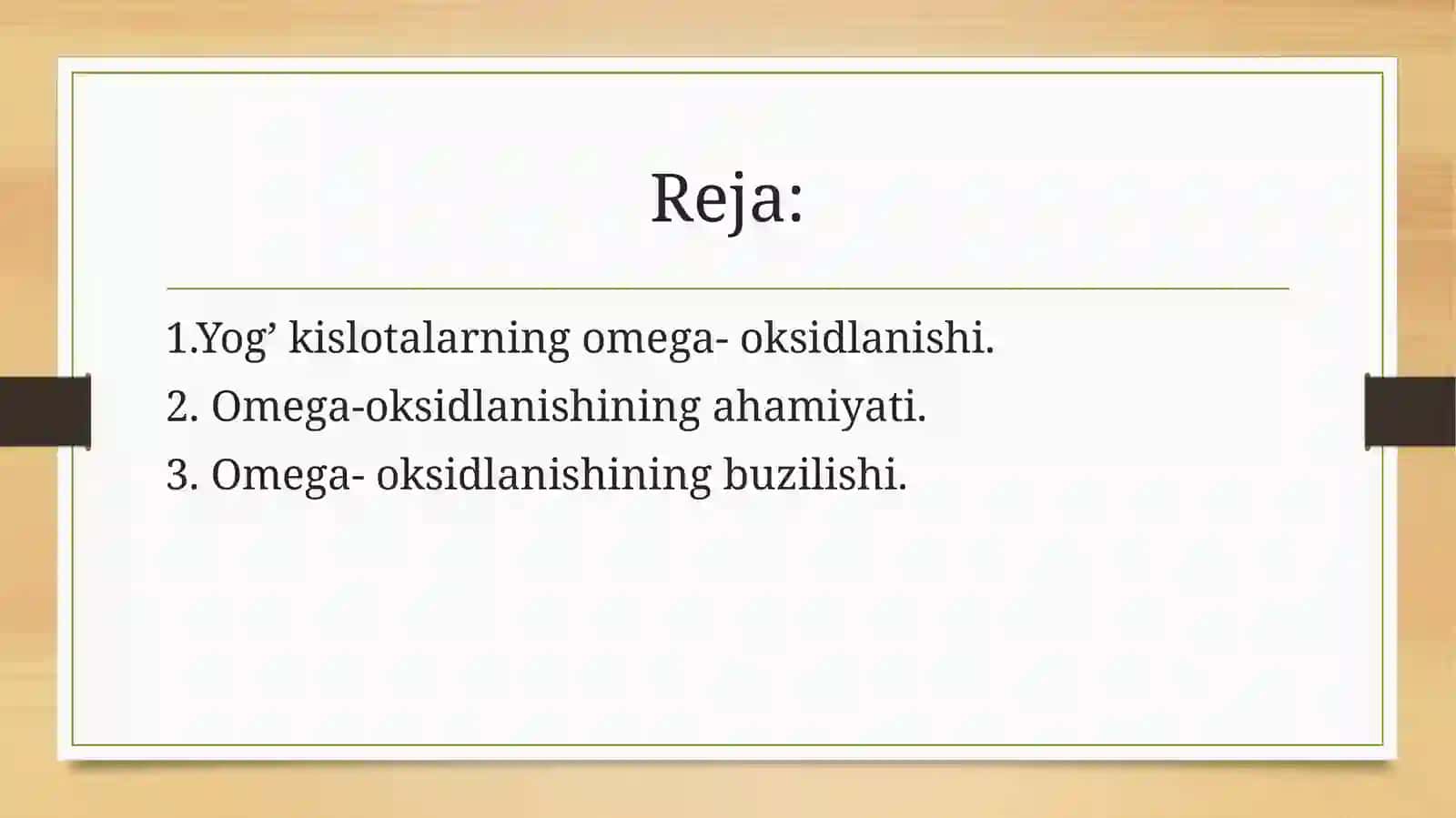 Reja:

1.Yog’ kislotalarning omega- oksidlanishi.
2. Omega-oksidlanishining ahamiyati.
3. Omega- oksidlanishining buzilishi.